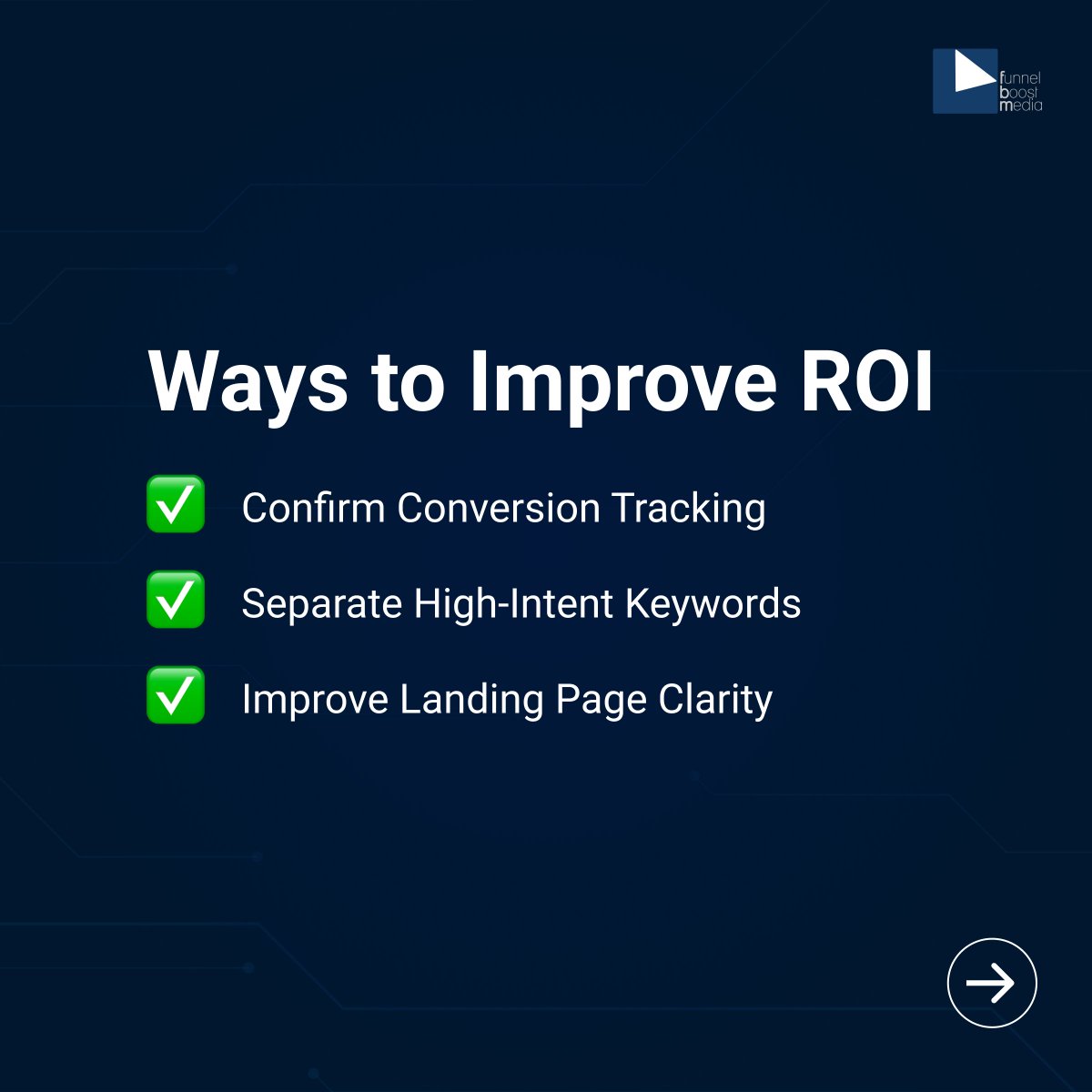 funnel
boost
media

Ways to Improve ROI

✅ Confirm Conversion Tracking

✅ Separate High-Intent Keywords

✅ Improve Landing Page Clarity